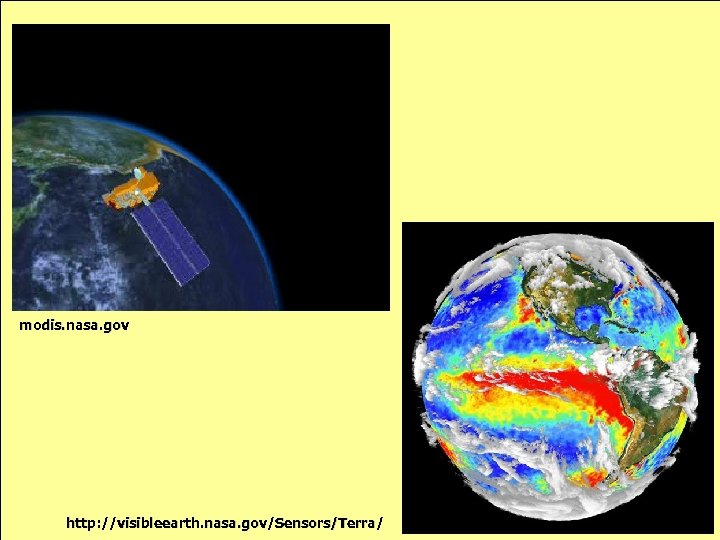 modis.nasa.gov

http://visibleearth.nasa.gov/Sensors/Terra/